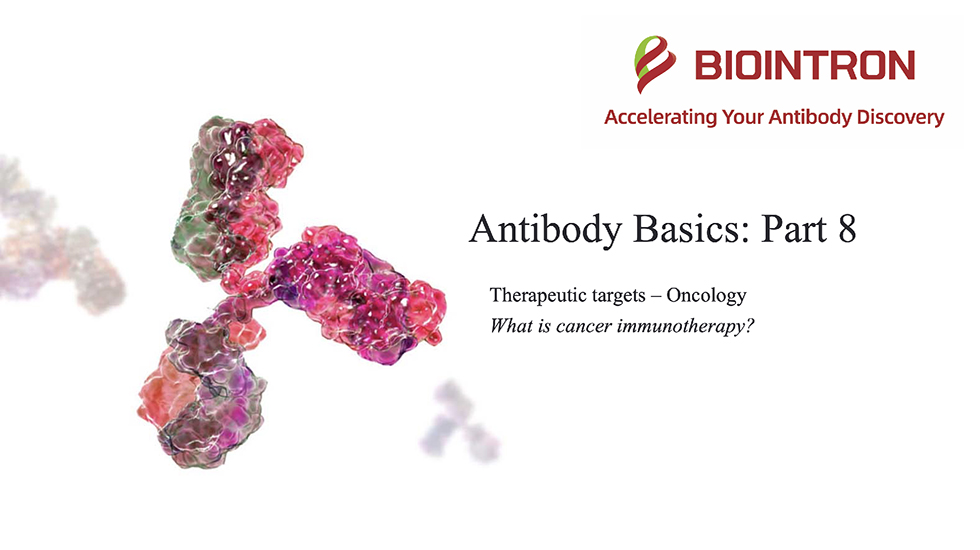 BIOINTRON
Accelerating Your Antibody Discovery

Antibody Basics: Part 8

Therapeutic targets – Oncology
What is cancer immunotherapy?